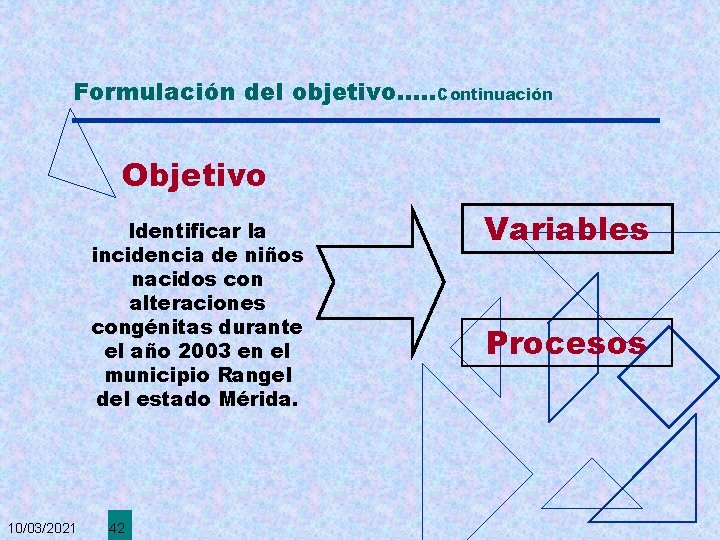 Formulación del objetivo.....Continuación

Objetivo

Identificar la incidencia de niños nacidos con alteraciones congénitas durante el año 2003 en el municipio Rangel del estado Mérida.

Variables

Procesos

10/03/2021

42